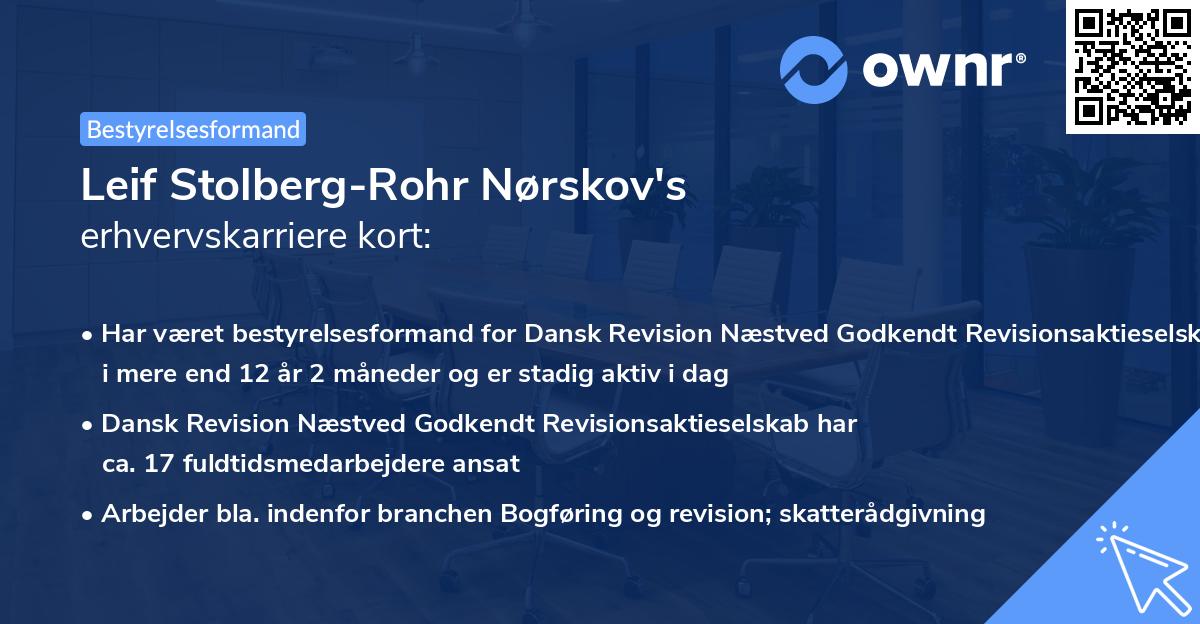 ownr®

Bestyrelsesformand

Leif Stolberg-Rohr Nørskov's
erhvervskarriere kort:

• Har været bestyrelsesformand for Dansk Revision Næstved Godkendt Revisionsaktieselsk i mere end 12 år 2 måneder og er stadig aktiv i dag

• Dansk Revision Næstved Godkendt Revisionsaktieselskab har ca. 17 fuldtidsmedarbejdere ansat

• Arbejder bla. indenfor branchen Bogføring og revision; skatterådgivning